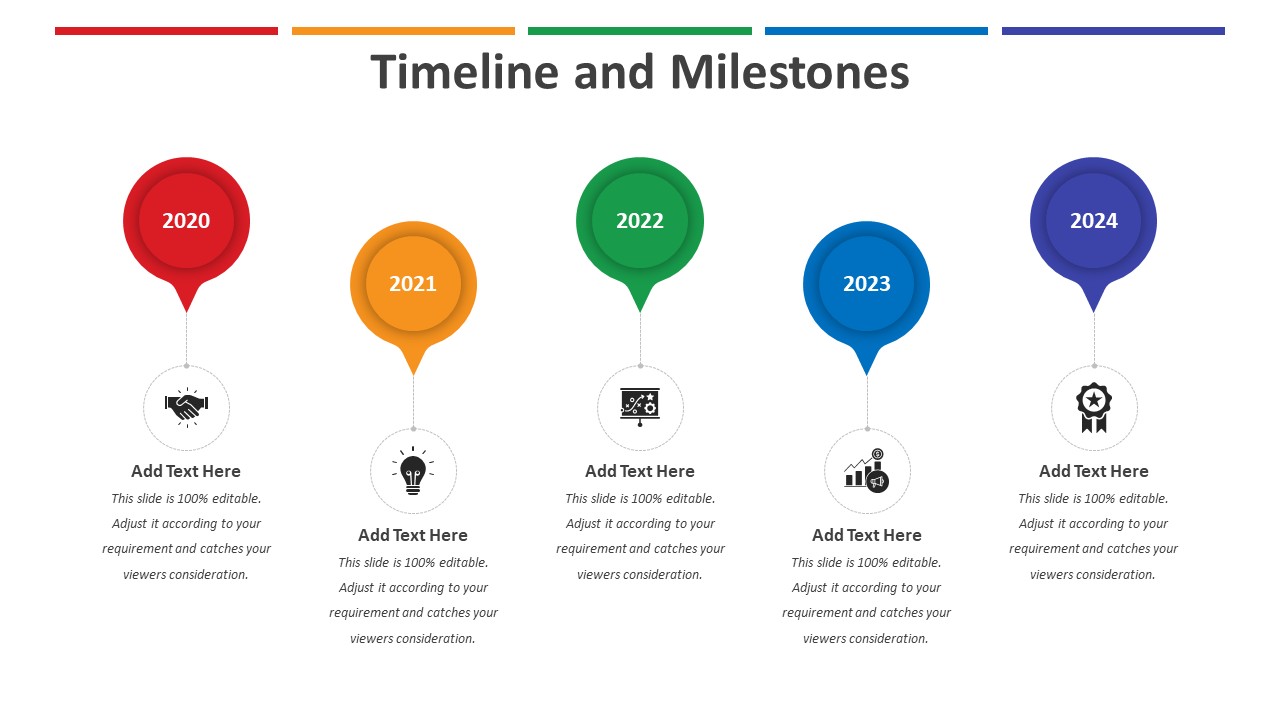 Timeline and Milestones

2020

Add Text Here
This slide is 100% editable. Adjust it according to your requirement and catches your viewers consideration.

2021

Add Text Here
This slide is 100% editable. Adjust it according to your requirement and catches your viewers consideration.

2022

Add Text Here
This slide is 100% editable. Adjust it according to your requirement and catches your viewers consideration.

2023

Add Text Here
This slide is 100% editable. Adjust it according to your requirement and catches your viewers consideration.

2024

Add Text Here
This slide is 100% editable. Adjust it according to your requirement and catches your viewers consideration.